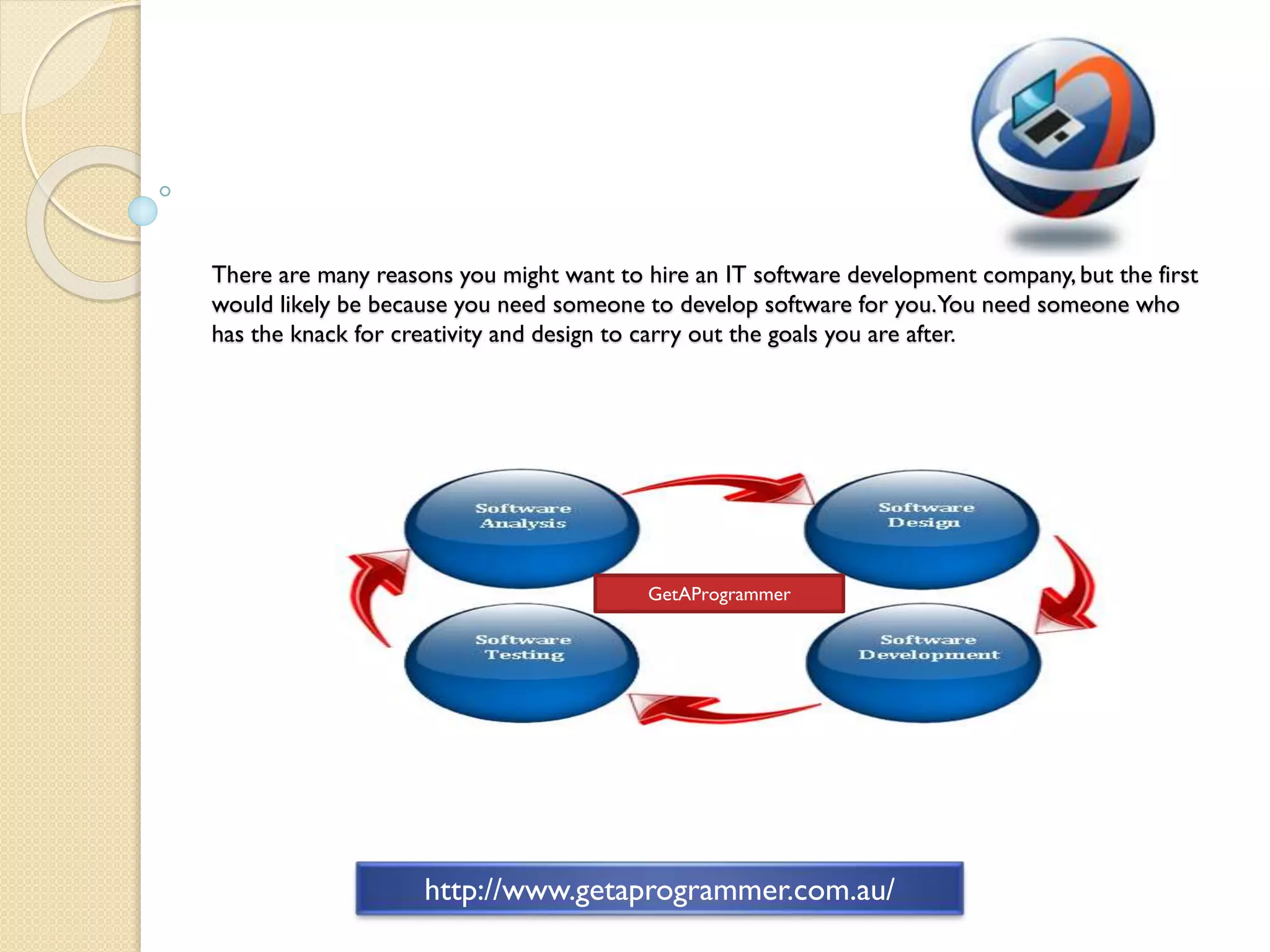 There are many reasons you might want to hire an IT software development company, but the first would likely be because you need someone to develop software for you. You need someone who has the knack for creativity and design to carry out the goals you are after.

Software Analysis

Software Design

GetAProgrammer

Software Testing

Software Development

http://www.getaprogrammer.com.au/